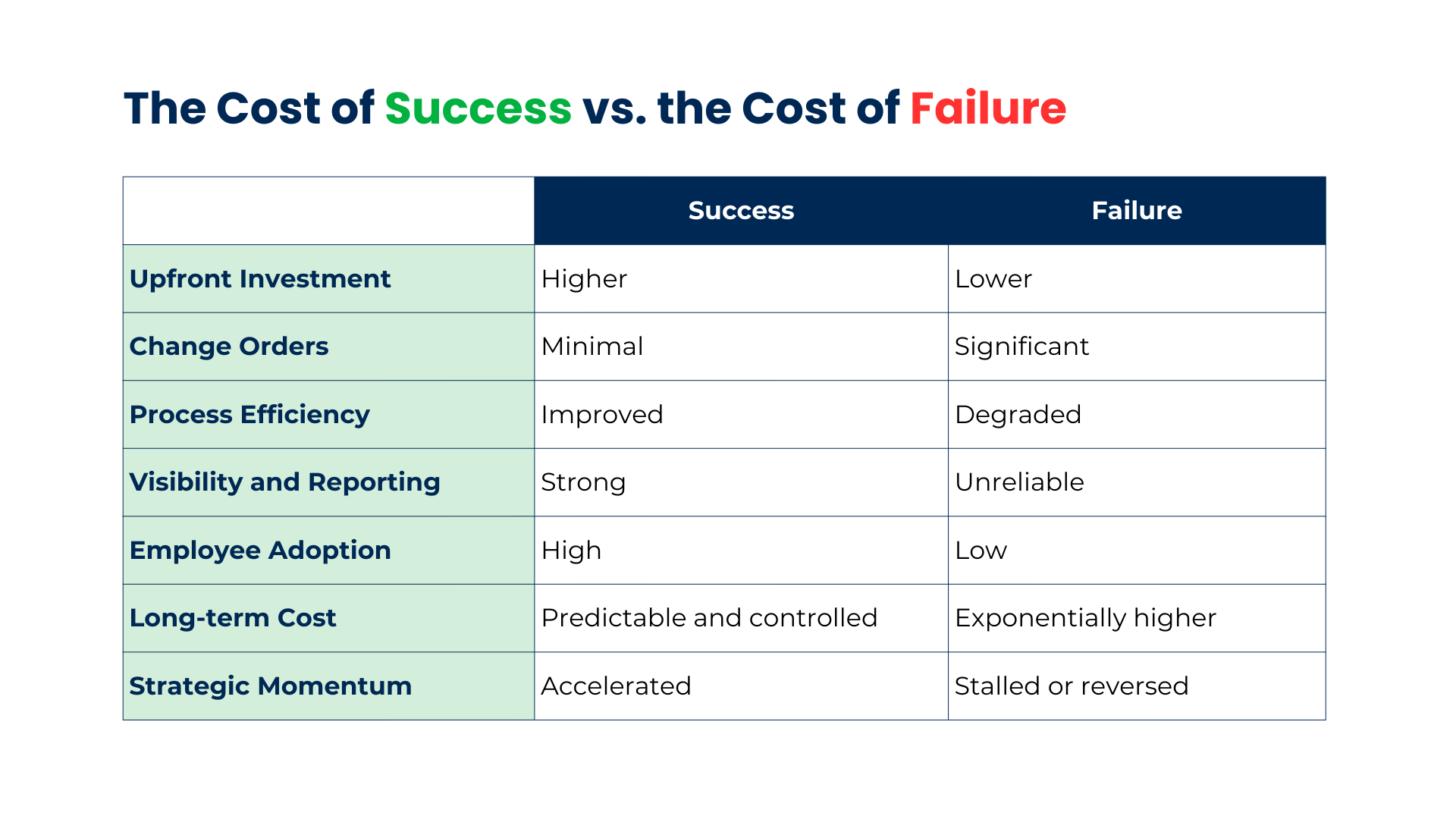 The Cost of Success vs. the Cost of Failure

| | Success | Failure |
|---|---|---|
| Upfront Investment | Higher | Lower |
| Change Orders | Minimal | Significant |
| Process Efficiency | Improved | Degraded |
| Visibility and Reporting | Strong | Unreliable |
| Employee Adoption | High | Low |
| Long-term Cost | Predictable and controlled | Exponentially higher |
| Strategic Momentum | Accelerated | Stalled or reversed |